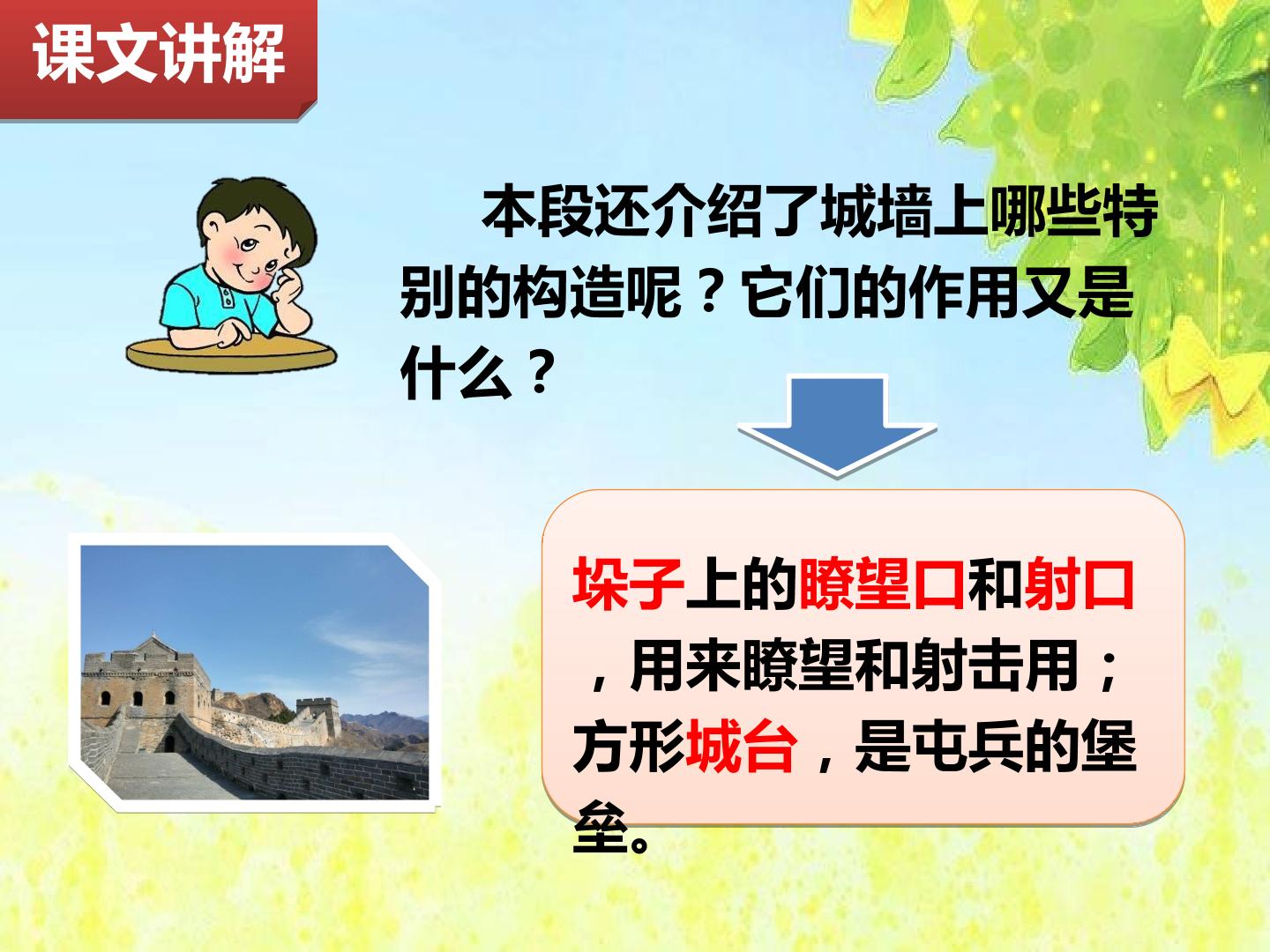 课文讲解

本段还介绍了城墙上哪些特别的构造呢？它们的作用又是什么？

垛子上的瞭望口和射口，用来瞭望和射击用；方形城台，是屯兵的堡垒。